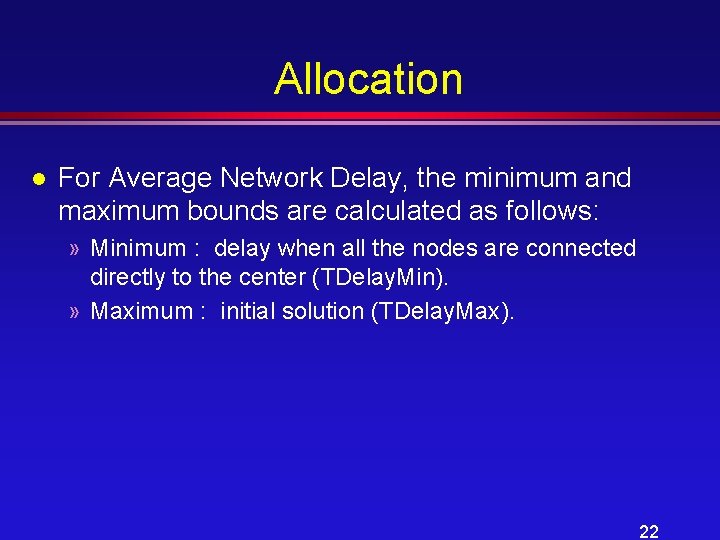 Allocation

● For Average Network Delay, the minimum and maximum bounds are calculated as follows:

» Minimum : delay when all the nodes are connected directly to the center (TDelayMin).

» Maximum : initial solution (TDelayMax).

22